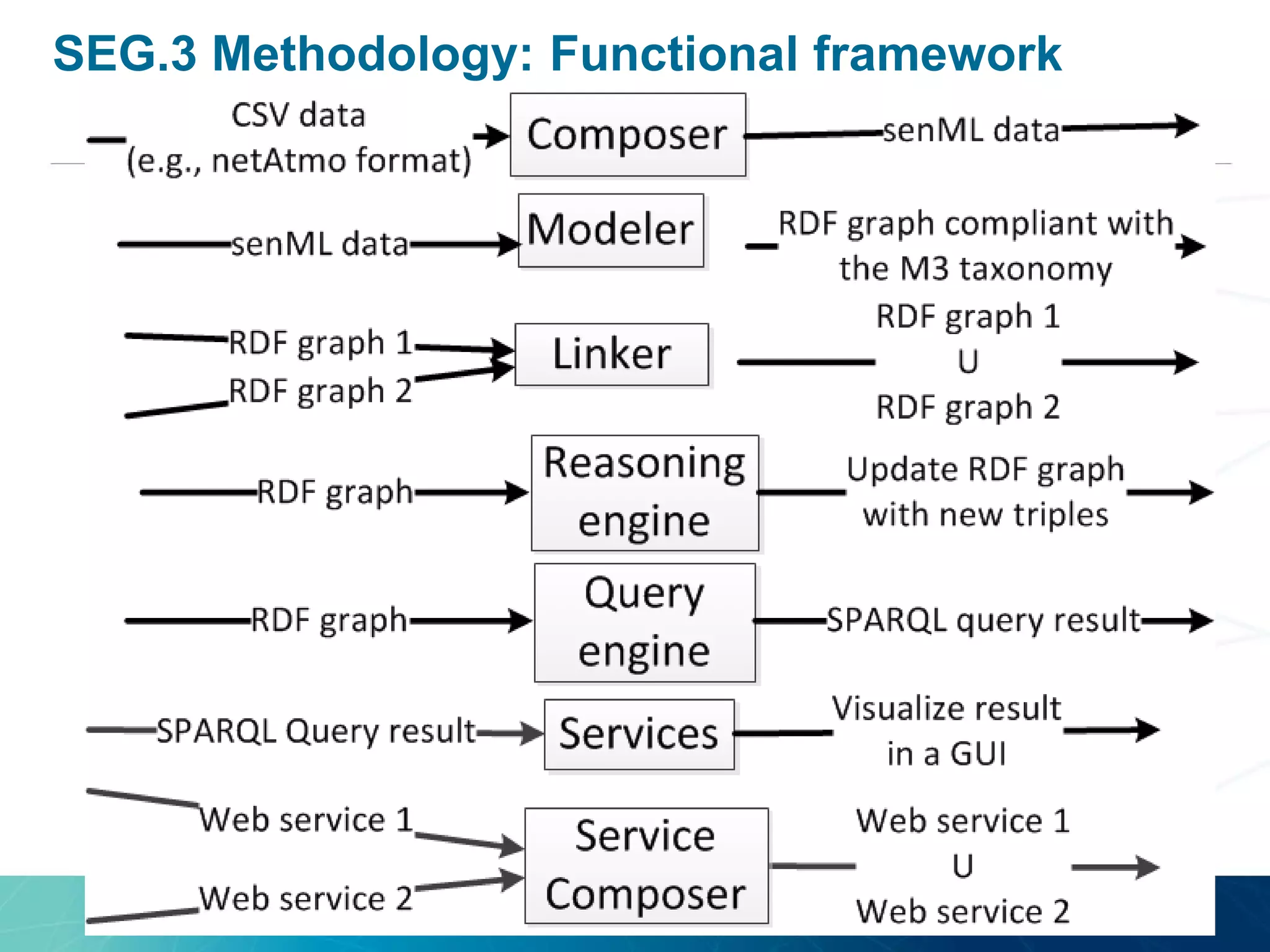 SEG.3 Methodology: Functional framework

CSV data (e.g., netAtmo format)

Composer

senML data

senML data

Modeler

RDF graph compliant with the M3 taxonomy

RDF graph 1

RDF graph 2

Linker

RDF graph 1 U RDF graph 2

RDF graph

Reasoning engine

Update RDF graph with new triples

RDF graph

Query engine

SPARQL query result

SPARQL Query result

Services

Visualize result in a GUI

Web service 1

Web service 2

Service Composer

Web service 1 U Web service 2